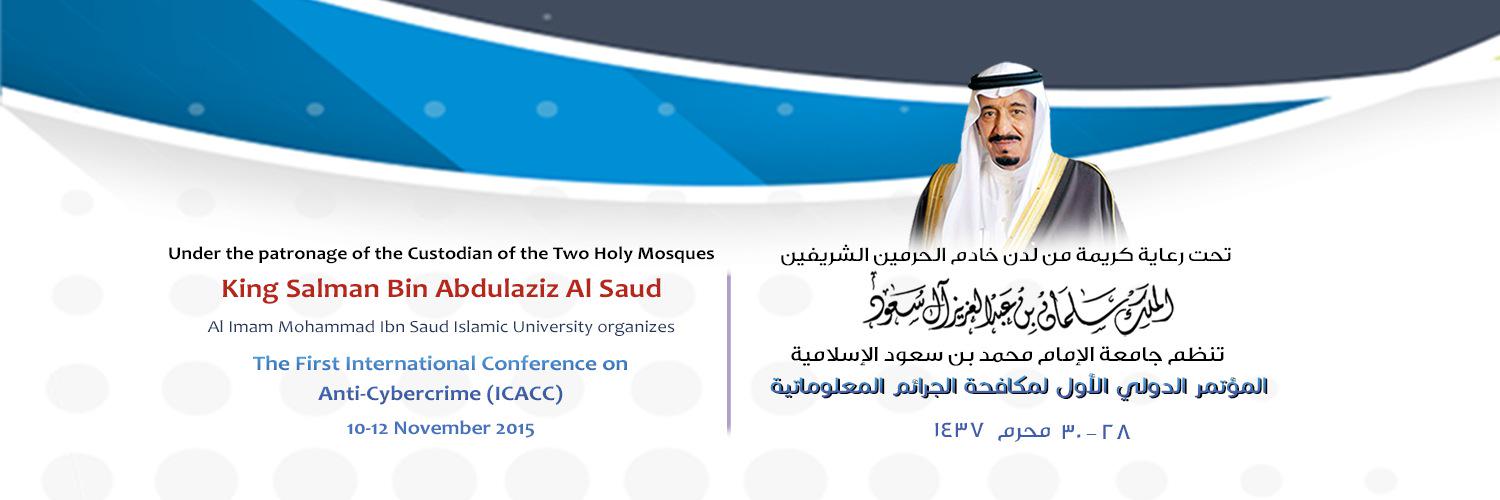 Under the patronage of the Custodian of the Two Holy Mosques

King Salman Bin Abdulaziz Al Saud

Al Imam Mohammad Ibn Saud Islamic University organizes

The First International Conference on Anti-Cybercrime (ICACC)

10-12 November 2015

تحت رعاية كريمة من لدن خادم الحرمين الشريفين

الملك سلمان بن عبدالعزيز آل سعود

تنظم جامعة الإمام محمد بن سعود الإسلامية

المؤتمر الدولي الأول لمكافحة الجرائم المعلوماتية

٢٨ - ٣٠ محرم ١٤٣٧